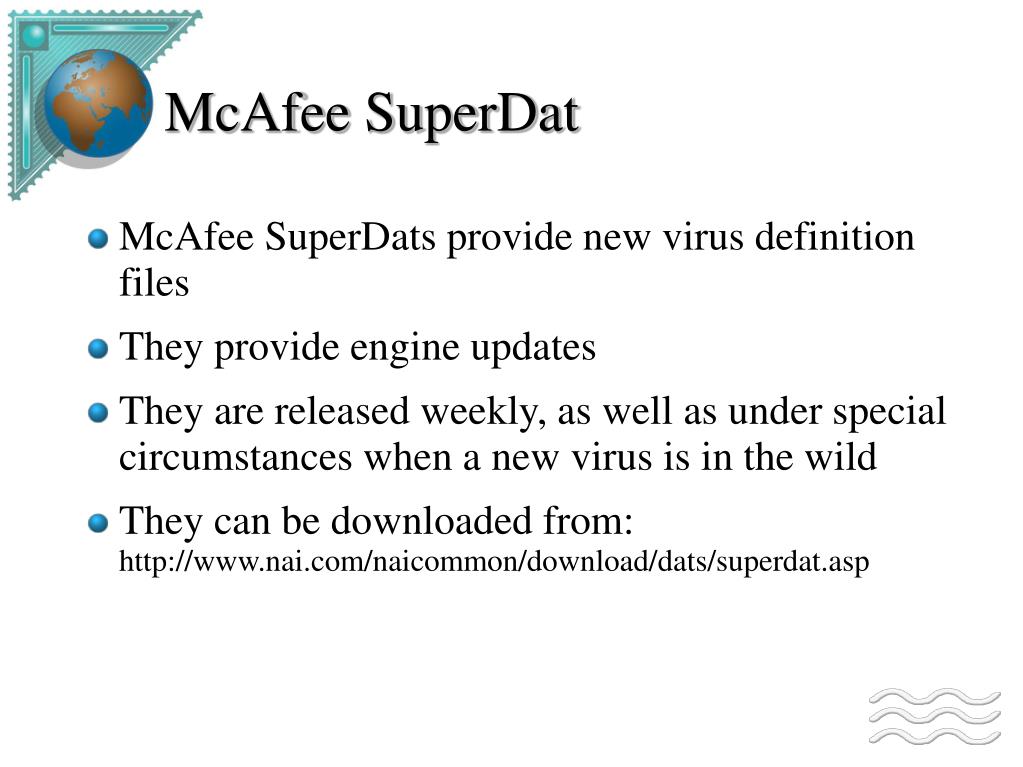 McAfee SuperDat

McAfee SuperDats provide new virus definition files

They provide engine updates

They are released weekly, as well as under special circumstances when a new virus is in the wild

They can be downloaded from: http://www.nai.com/naicommon/download/dats/superdat.asp